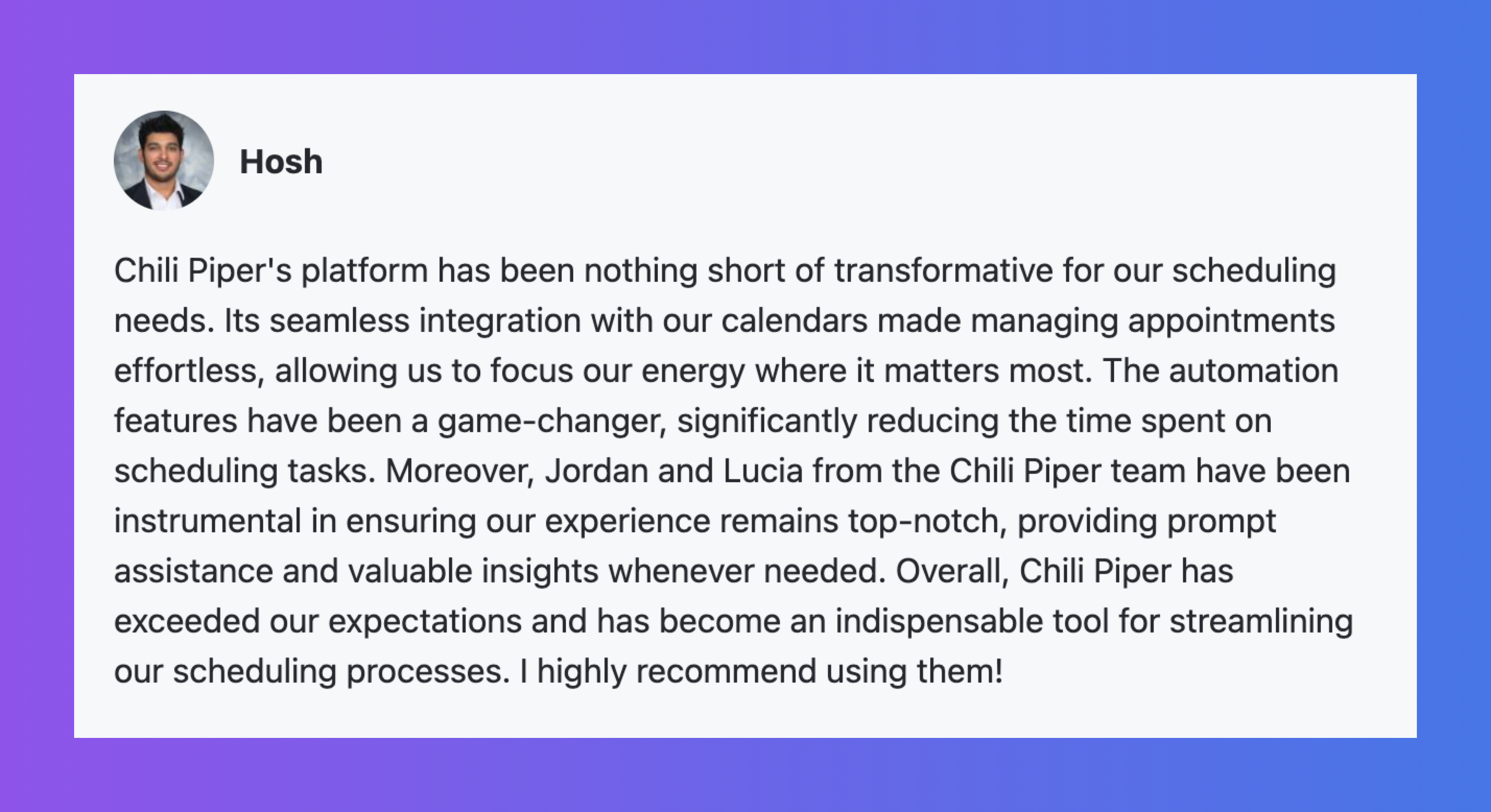 Hosh

Chili Piper's platform has been nothing short of transformative for our scheduling needs. Its seamless integration with our calendars made managing appointments effortless, allowing us to focus our energy where it matters most. The automation features have been a game-changer, significantly reducing the time spent on scheduling tasks. Moreover, Jordan and Lucia from the Chili Piper team have been instrumental in ensuring our experience remains top-notch, providing prompt assistance and valuable insights whenever needed. Overall, Chili Piper has exceeded our expectations and has become an indispensable tool for streamlining our scheduling processes. I highly recommend using them!